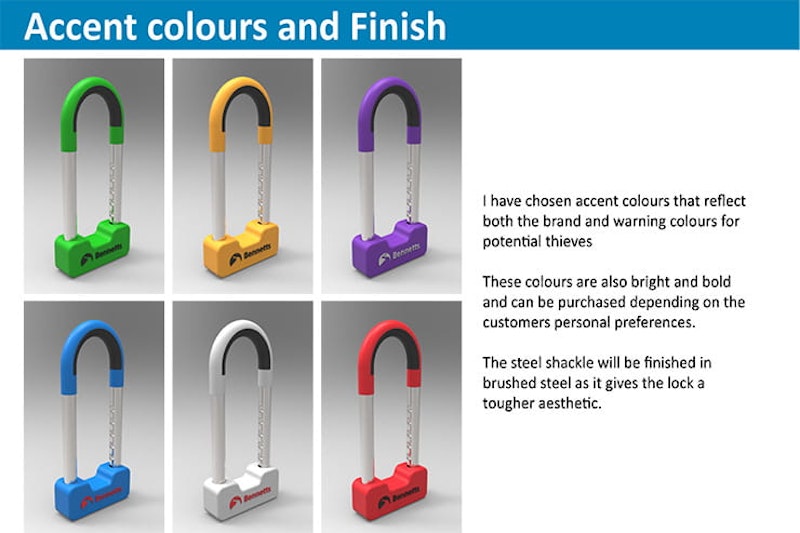 Accent colours and Finish

Bennetts

Bennetts

Bennetts

Bennetts

Bennetts

Bennetts

I have chosen accent colours that reflect both the brand and warning colours for potential thieves

These colours are also bright and bold and can be purchased depending on the customers personal preferences.

The steel shackle will be finished in brushed steel as it gives the lock a tougher aesthetic.